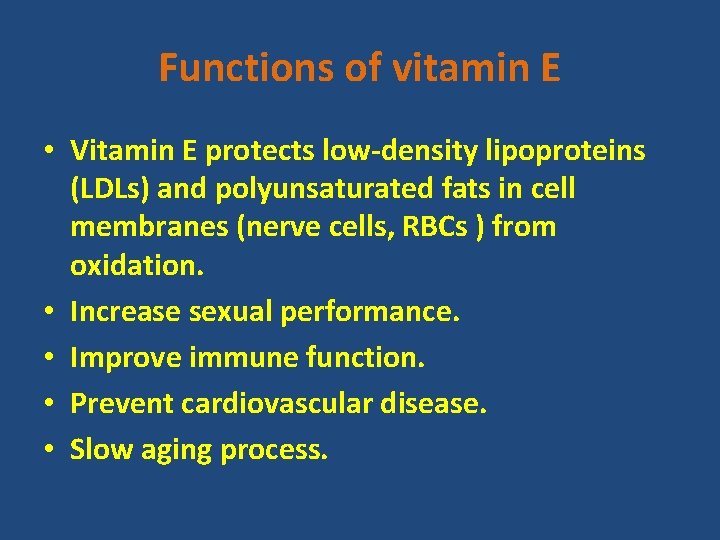 Functions of vitamin E

• Vitamin E protects low-density lipoproteins (LDLs) and polyunsaturated fats in cell membranes (nerve cells, RBCs ) from oxidation.
• Increase sexual performance.
• Improve immune function.
• Prevent cardiovascular disease.
• Slow aging process.